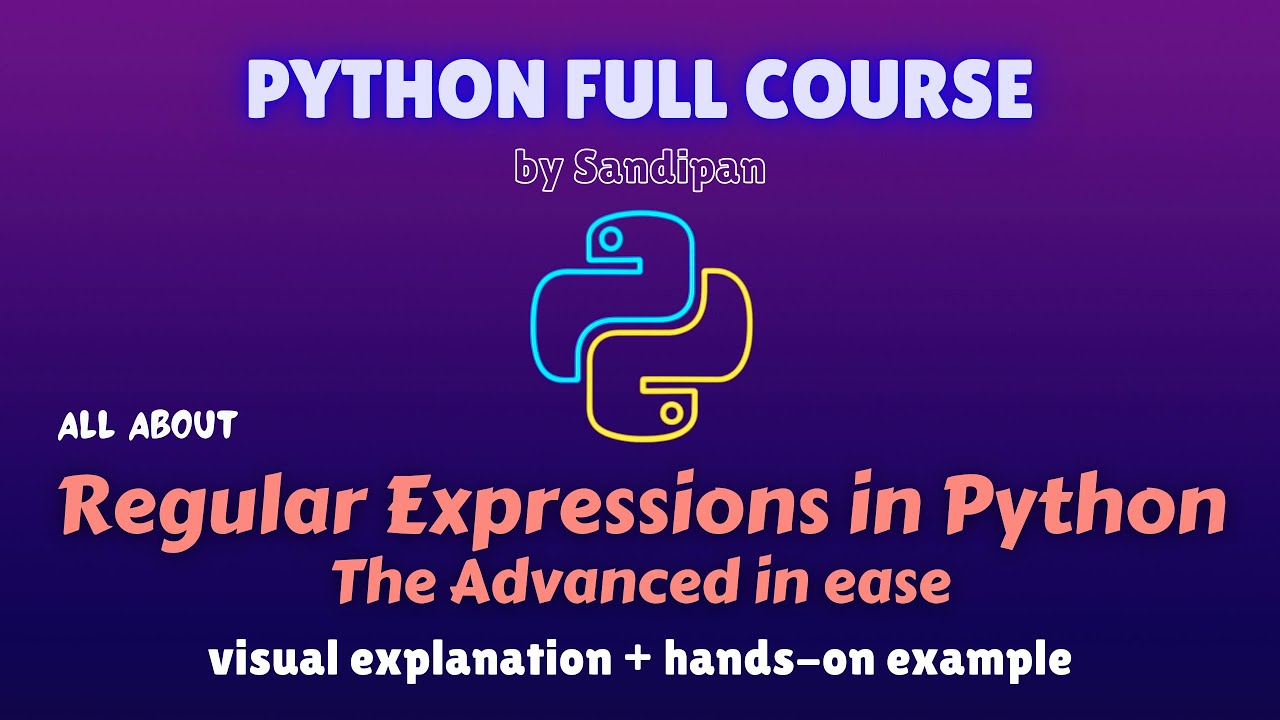 PYTHON FULL COURSE

by Sandipan

ALL ABOUT

Regular Expressions in Python
The Advanced in ease

visual explanation + hands-on example